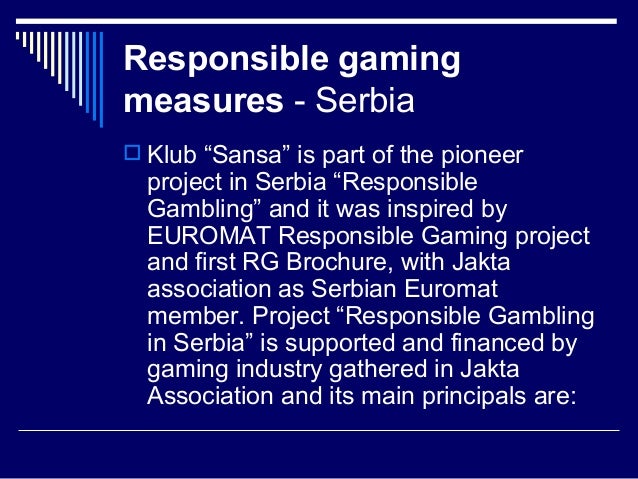 Responsible gaming measures - Serbia

Klub “Sansa” is part of the pioneer project in Serbia “Responsible Gambling” and it was inspired by EUROMAT Responsible Gaming project and first RG Brochure, with Jakta association as Serbian Euromat member. Project “Responsible Gambling in Serbia” is supported and financed by gaming industry gathered in Jakta Association and its main principals are: